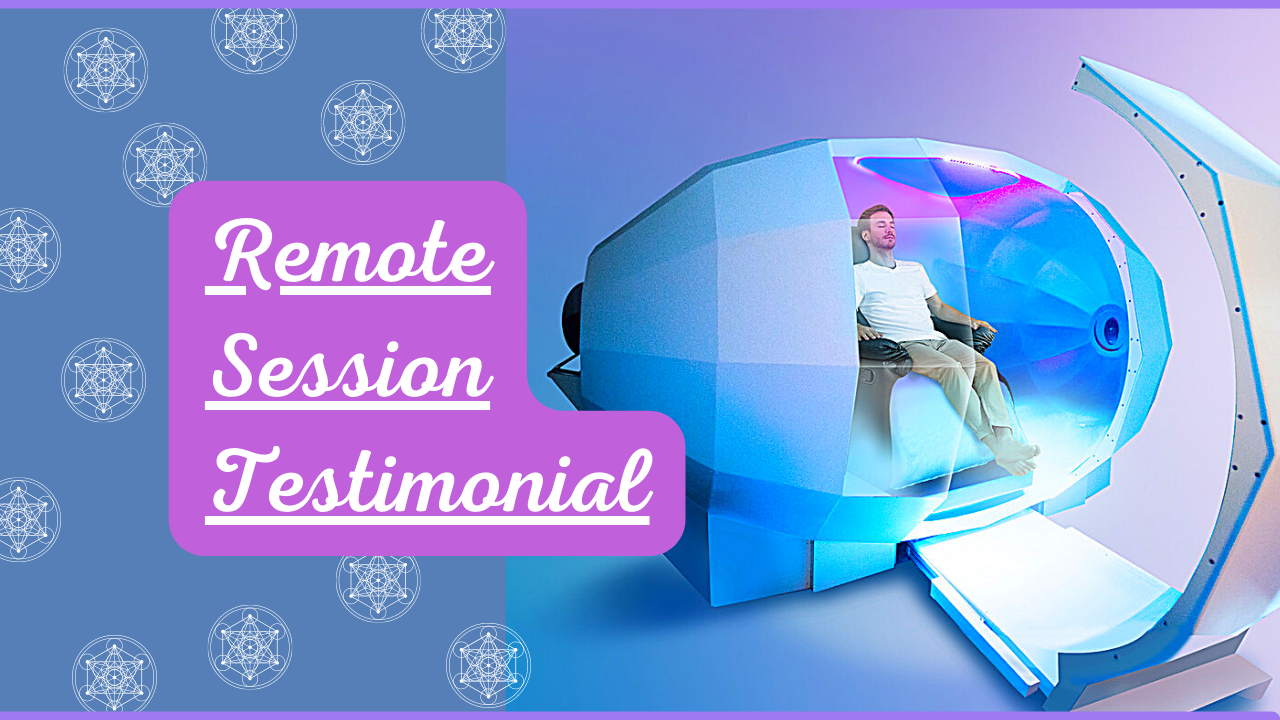 Remote
Session
Testimonial